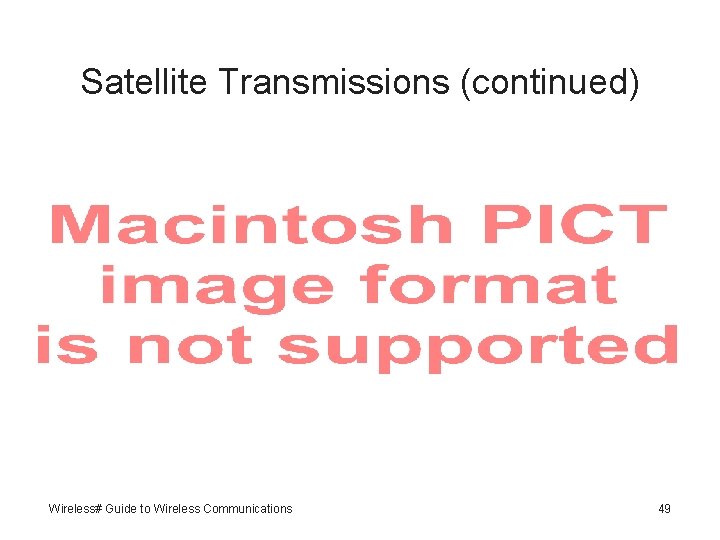 Satellite Transmissions (continued)

Macintosh PICT image format is not supported

Wireless# Guide to Wireless Communications

49